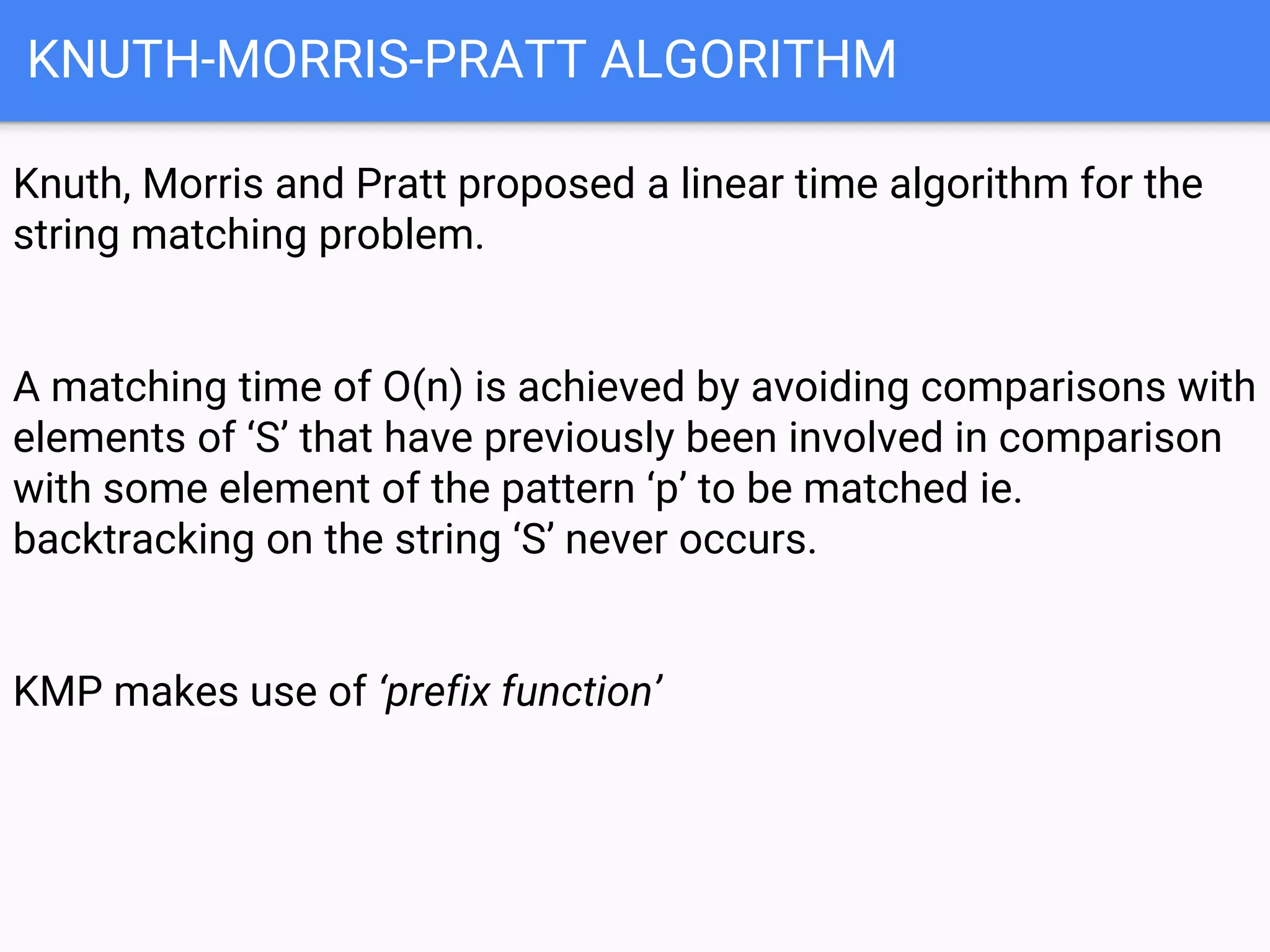 KNUTH-MORRIS-PRATT ALGORITHM

Knuth, Morris and Pratt proposed a linear time algorithm for the string matching problem.

A matching time of O(n) is achieved by avoiding comparisons with elements of ‘S’ that have previously been involved in comparison with some element of the pattern ‘p’ to be matched ie. backtracking on the string ‘S’ never occurs.

KMP makes use of ‘prefix function’